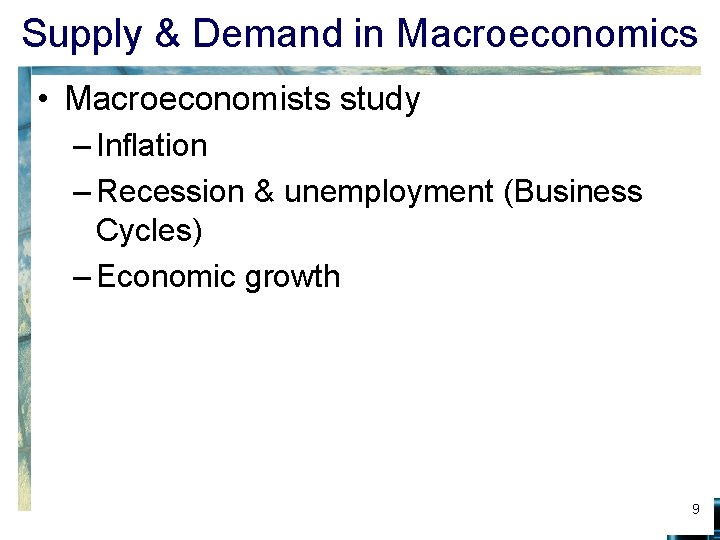 Supply & Demand in Macroeconomics

• Macroeconomists study
  – Inflation
  – Recession & unemployment (Business Cycles)
  – Economic growth

9